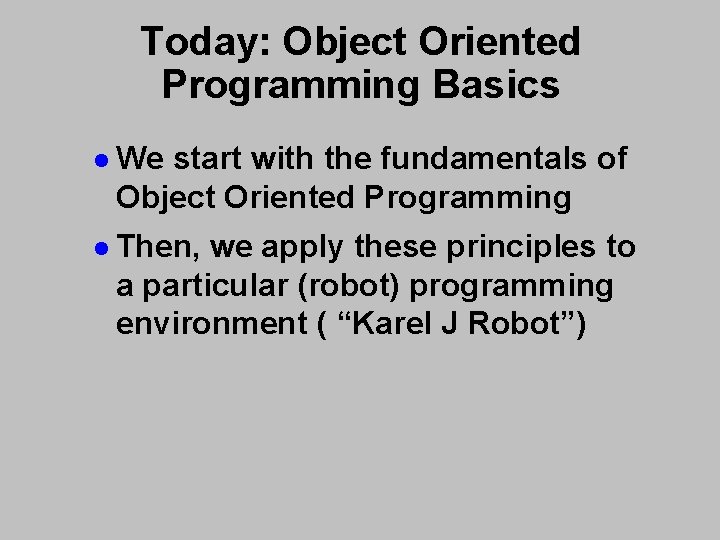 Today: Object Oriented Programming Basics

- We start with the fundamentals of Object Oriented Programming
- Then, we apply these principles to a particular (robot) programming environment ( “Karel J Robot”)